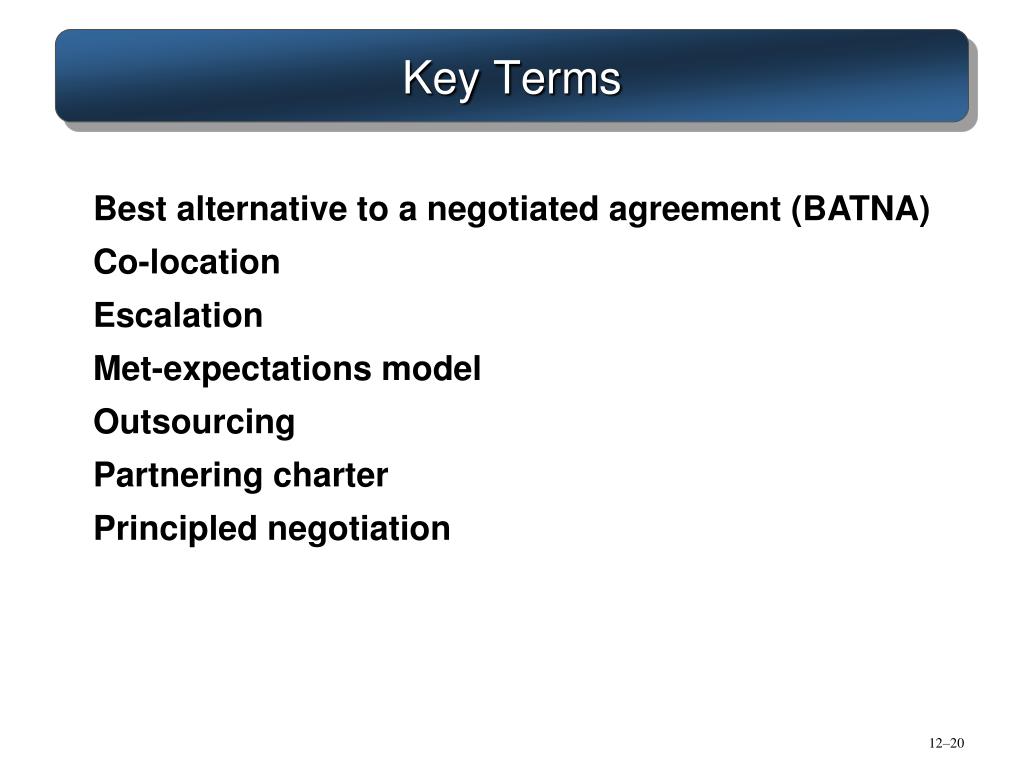 Key Terms

Best alternative to a negotiated agreement (BATNA)

Co-location

Escalation

Met-expectations model

Outsourcing

Partnering charter

Principled negotiation

12–20